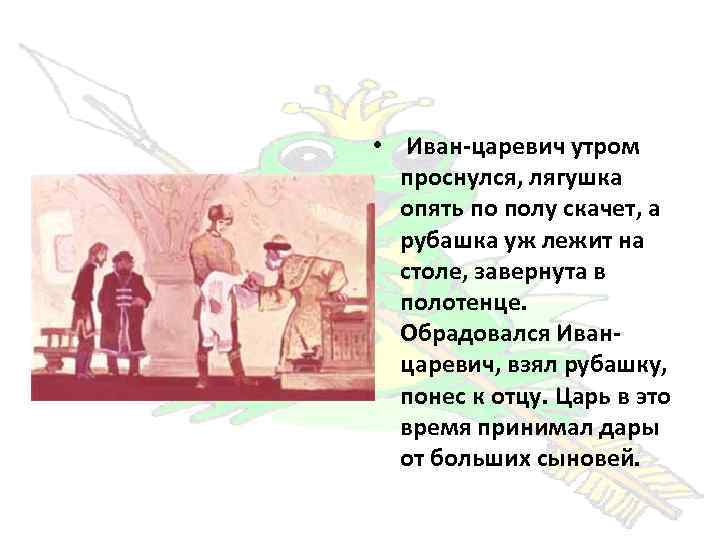 • Иван-царевич утром проснулся, лягушка опять по полу скачет, а рубашка уж лежит на столе, завернута в полотенце. Обрадовался Иван-царевич, взял рубашку, понес к отцу. Царь в это время принимал дары от больших сыновей.